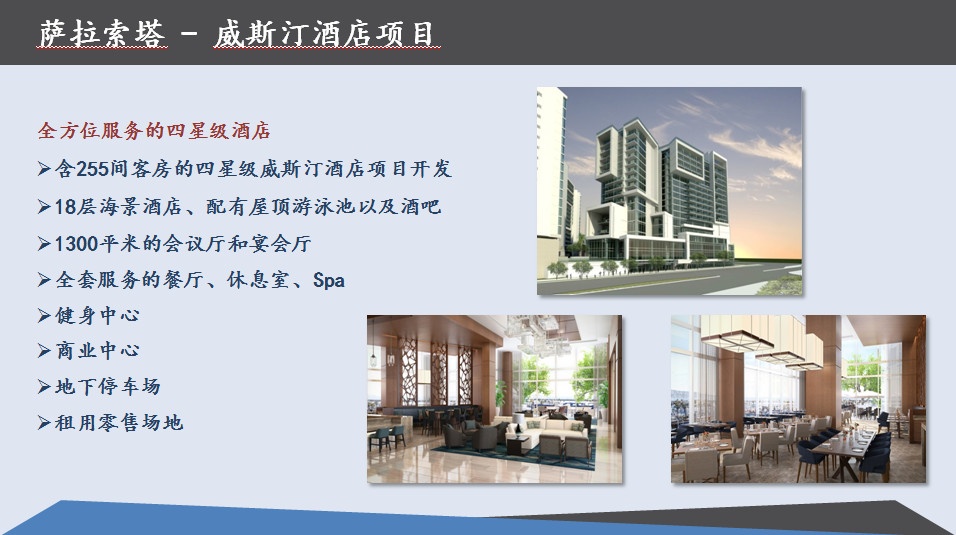 萨拉索塔 - 威斯汀酒店项目

全方位服务的四星级酒店
➢含255间客房的四星级威斯汀酒店项目开发
➢18层海景酒店、配有屋顶游泳池以及酒吧
➢1300平米的会议厅和宴会厅
➢全套服务的餐厅、休息室、Spa
➢健身中心
➢商业中心
➢地下停车场
➢租用零售场地